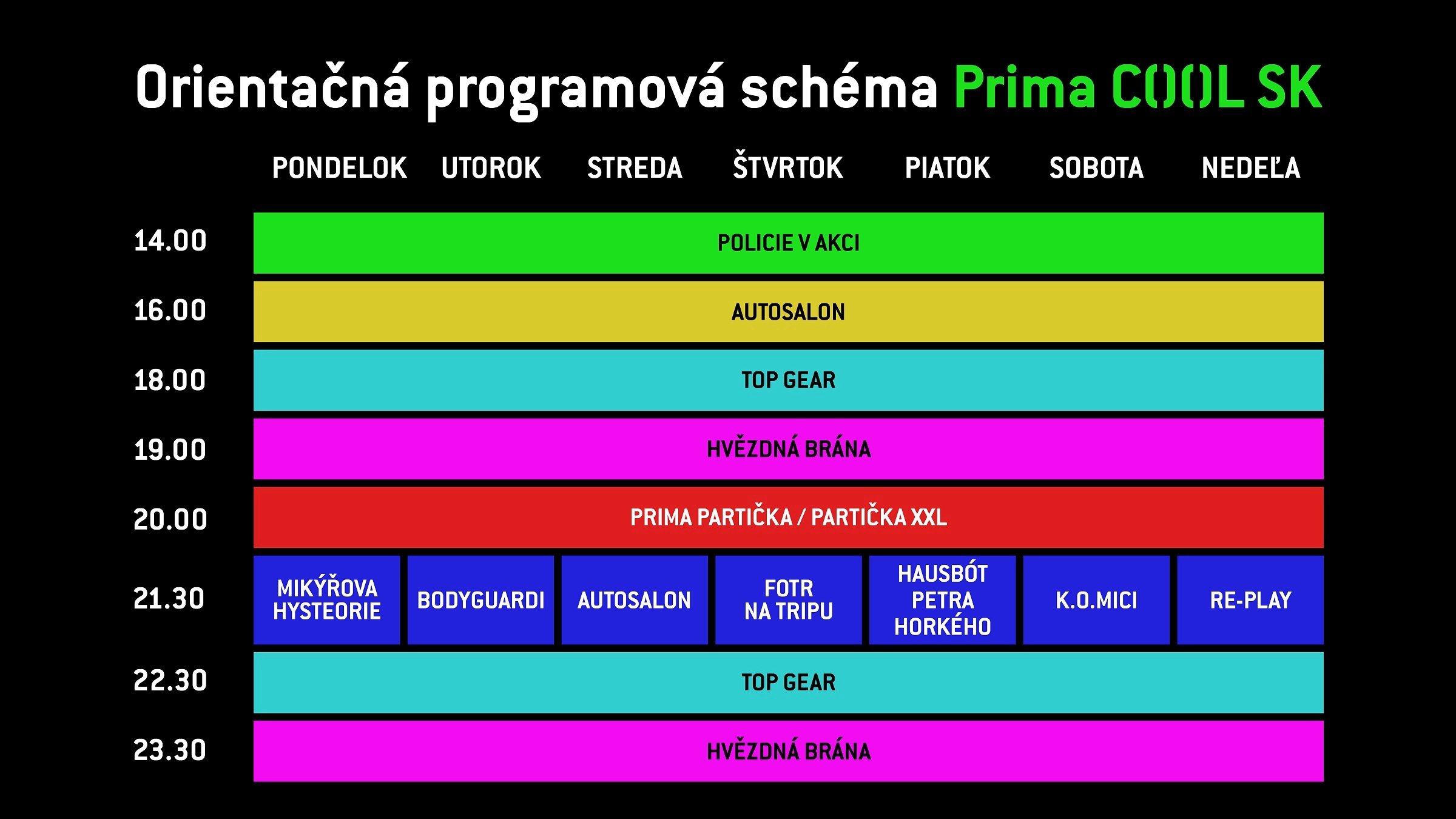 Orientačná programová schéma Prima COOL SK

| | PONDELOK | UTOROK | STREDA | ŠTVRTOK | PIATOK | SOBOTA | NEDEĽA |
|---|---|---|---|---|---|---|---|
| 14.00 | POLICIE V AKCI | | | | | | |
| 16.00 | AUTOSALON | | | | | | |
| 18.00 | TOP GEAR | | | | | | |
| 19.00 | HVĚZDNÁ BRÁNA | | | | | | |
| 20.00 | PRIMA PARTIČKA / PARTIČKA XXL | | | | | | |
| 21.30 | MIKÝŘOVA HYSTEORIE | BODYGUARDI | AUTOSALON | FOTR NA TRIPU | HAUSBÓT PETRA HORKÉHO | K.O.MICI | RE-PLAY |
| 22.30 | TOP GEAR | | | | | | |
| 23.30 | HVĚZDNÁ BRÁNA | | | | | | |